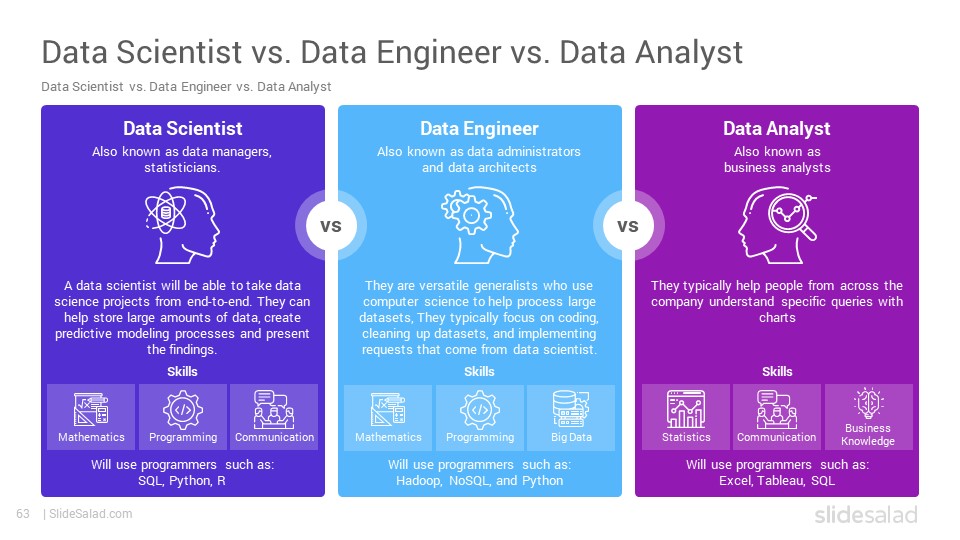 Data Scientist vs. Data Engineer vs. Data Analyst

Data Scientist vs. Data Engineer vs. Data Analyst

Data Scientist

Also known as data managers, statisticians.

A data scientist will be able to take data science projects from end-to-end. They can help store large amounts of data, create predictive modeling processes and present the findings.

Skills

Mathematics

Programming

Communication

Will use programmers such as: SQL, Python, R

vs

Data Engineer

Also known as data administrators and data architects

They are versatile generalists who use computer science to help process large datasets, They typically focus on coding, cleaning up datasets, and implementing requests that come from data scientist.

Skills

Mathematics

Programming

Big Data

Will use programmers such as: Hadoop, NoSQL, and Python

vs

Data Analyst

Also known as business analysts

They typically help people from across the company understand specific queries with charts

Skills

Statistics

Communication

Business Knowledge

Will use programmers such as: Excel, Tableau, SQL

63 | SlideSalad.com

slidesalad